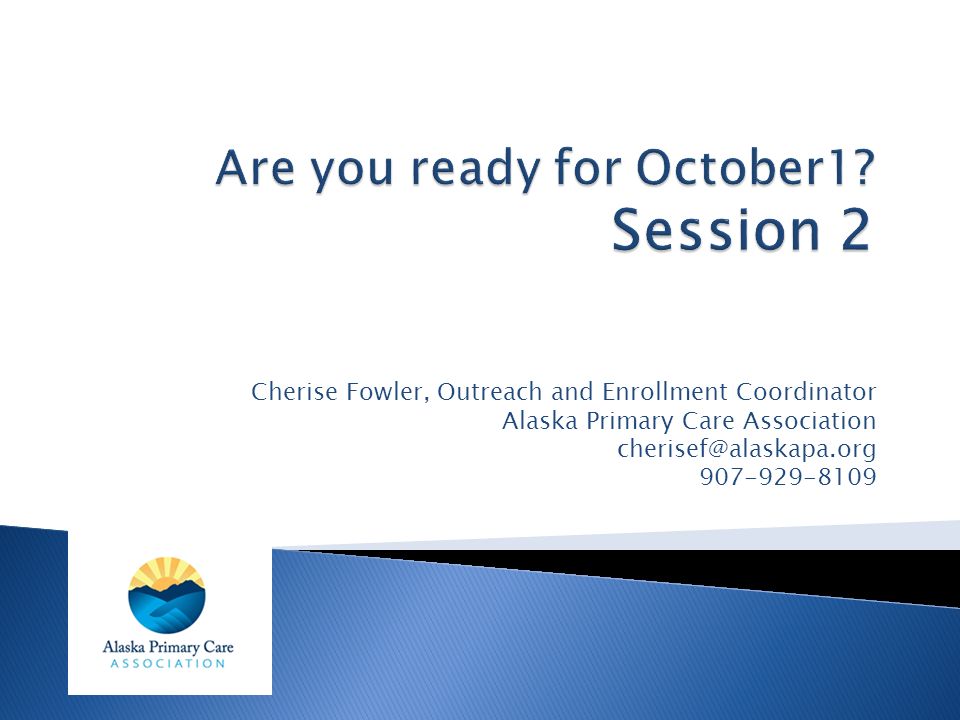 Are you ready for October1?
Session 2

Cherise Fowler, Outreach and Enrollment Coordinator
Alaska Primary Care Association
cherisef@alaskapa.org
907-929-8109

Alaska Primary Care
ASSOCIATION